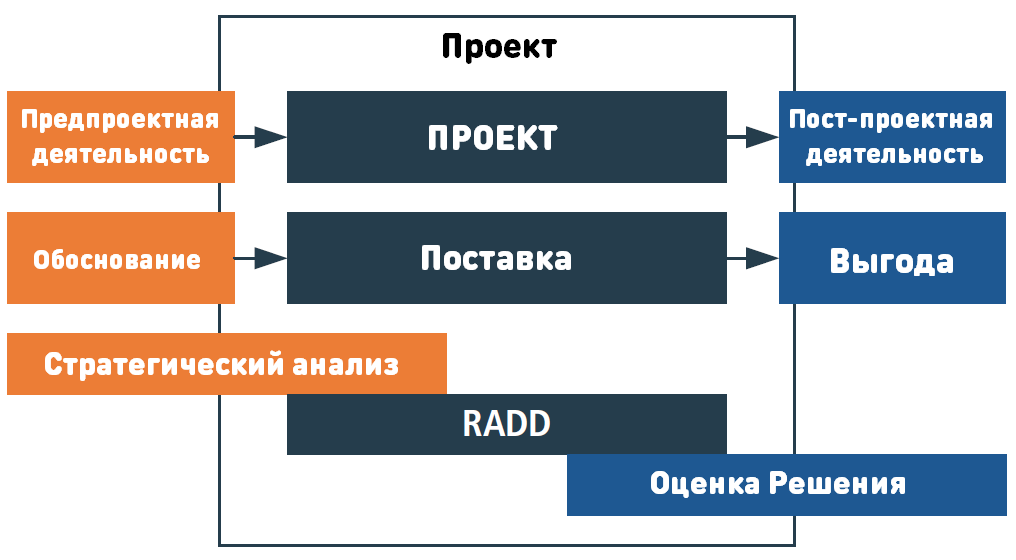 Проект

Предпроектная деятельность

ПРОЕКТ

Пост-проектная деятельность

Обоснование

Поставка

Выгода

Стратегический анализ

RADD

Оценка Решения